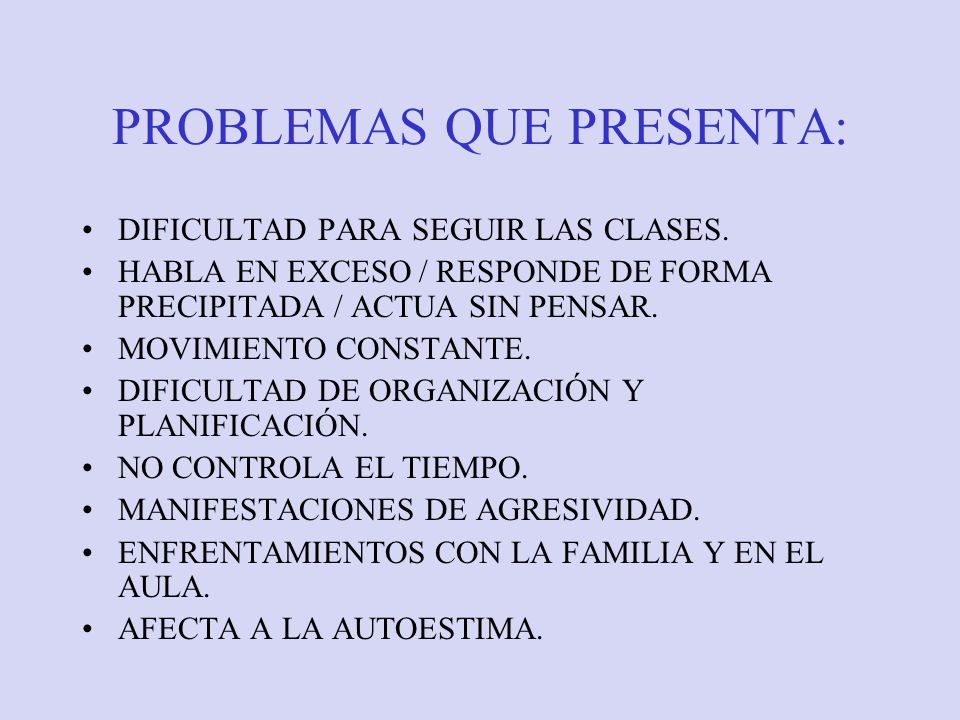 PROBLEMAS QUE PRESENTA:

• DIFICULTAD PARA SEGUIR LAS CLASES.
• HABLA EN EXCESO / RESPONDE DE FORMA PRECIPITADA / ACTUA SIN PENSAR.
• MOVIMIENTO CONSTANTE.
• DIFICULTAD DE ORGANIZACIÓN Y PLANIFICACIÓN.
• NO CONTROLA EL TIEMPO.
• MANIFESTACIONES DE AGRESIVIDAD.
• ENFRENTAMIENTOS CON LA FAMILIA Y EN EL AULA.
• AFECTA A LA AUTOESTIMA.